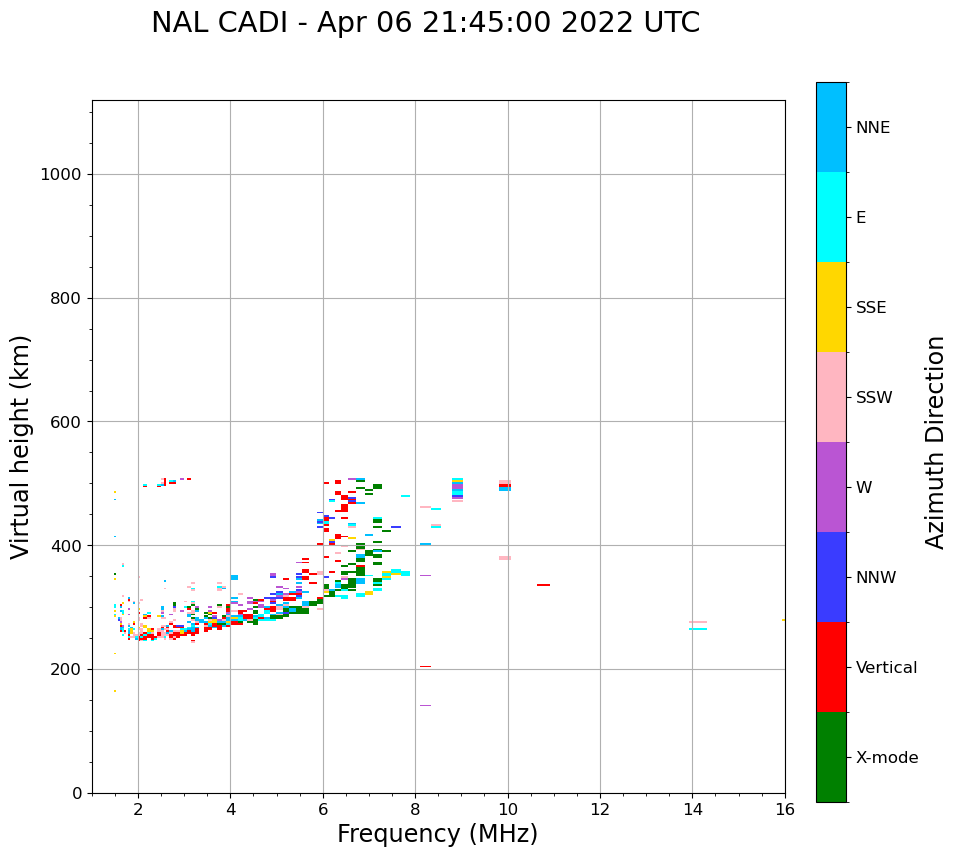 NAL CADI - Apr 06 21:45:00 2022 UTC

Virtual height (km)

1000
800
600
400
200
0

2
4
6
8
10
12
14
16

Frequency (MHz)

NNE
E
SSE
SSW
W
NNW
Vertical
X-mode

Azimuth Direction